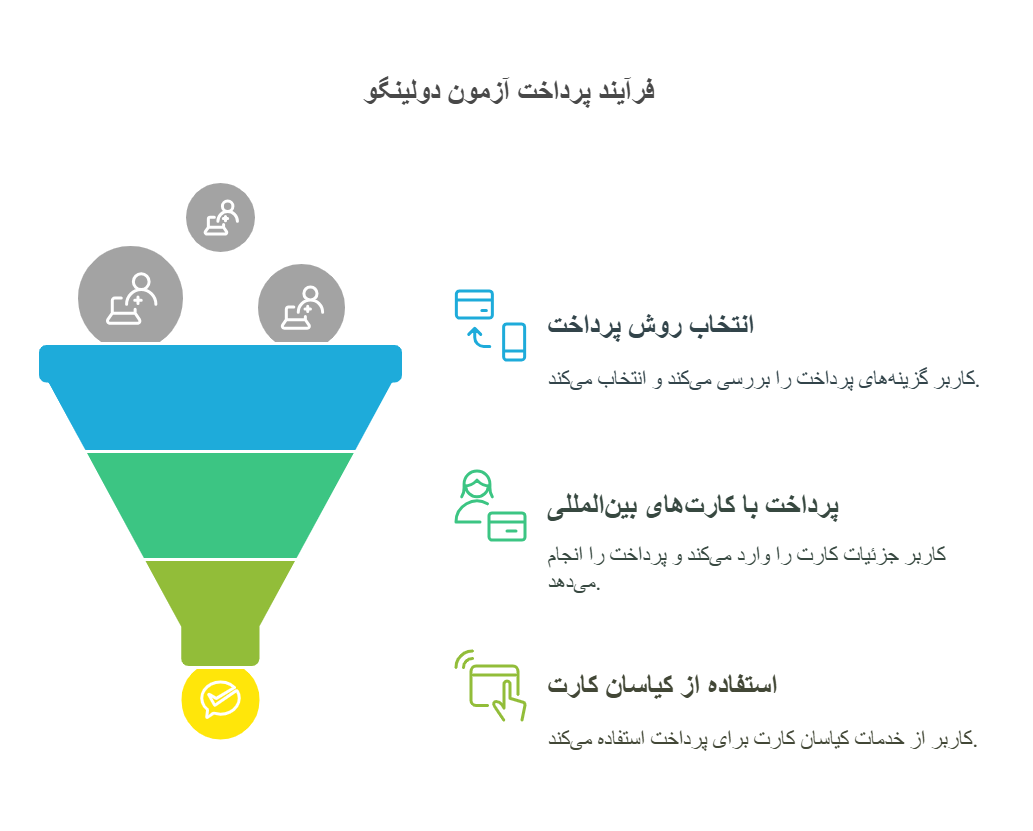 فرآیند پرداخت آزمون دولینگو

انتخاب روش پرداخت

کاربر گزینه‌های پرداخت را بررسی می‌کند و انتخاب می‌کند.

پرداخت با کارت‌های بین‌المللی

کاربر جزئیات کارت را وارد می‌کند و پرداخت را انجام می‌دهد.

استفاده از کیاسان کارت

کاربر از خدمات کیاسان کارت برای پرداخت استفاده می‌کند.